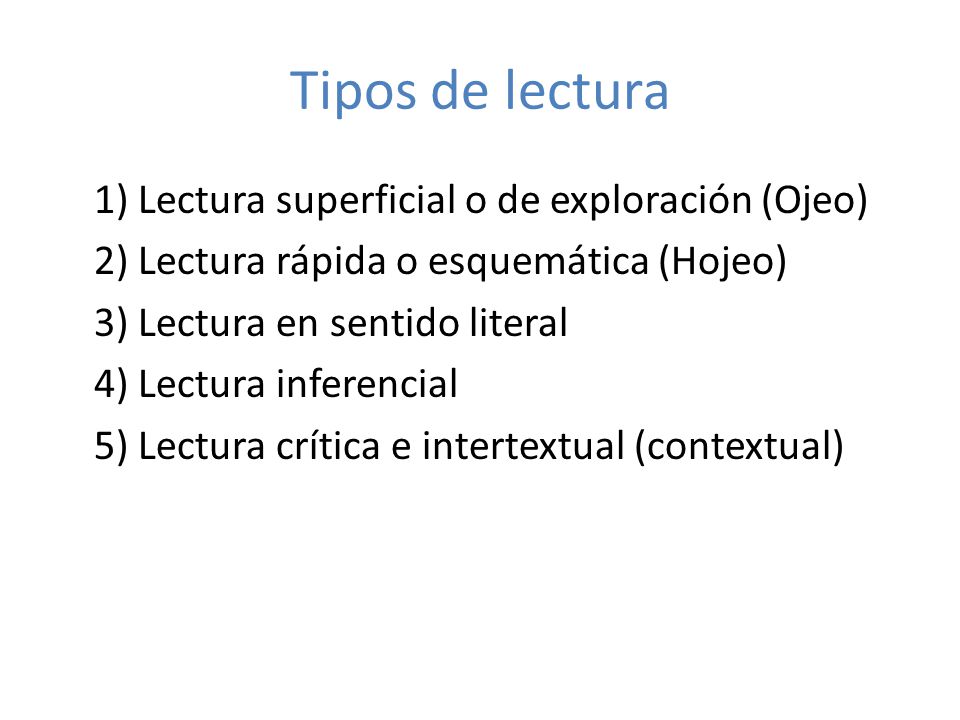 Tipos de lectura

1) Lectura superficial o de exploración (Ojeo)
2) Lectura rápida o esquemática (Hojeo)
3) Lectura en sentido literal
4) Lectura inferencial
5) Lectura crítica e intertextual (contextual)